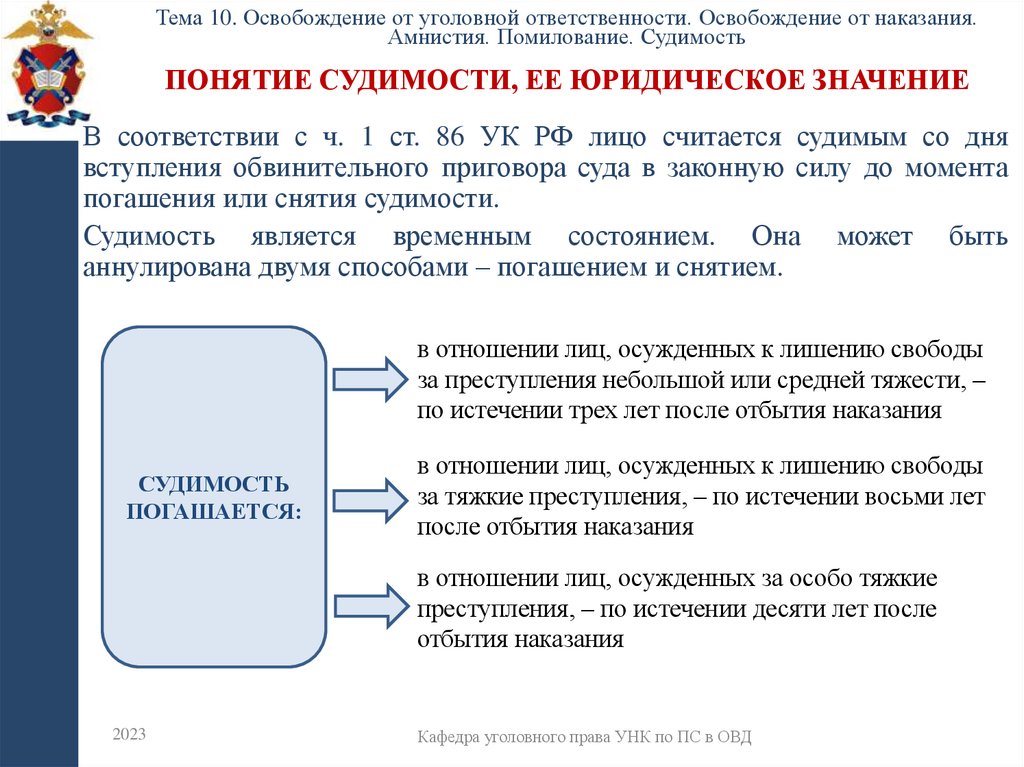 Тема 10. Освобождение от уголовной ответственности. Освобождение от наказания. Амнистия. Помилование. Судимость

ПОНЯТИЕ СУДИМОСТИ, ЕЕ ЮРИДИЧЕСКОЕ ЗНАЧЕНИЕ

В соответствии с ч. 1 ст. 86 УК РФ лицо считается судимым со дня вступления обвинительного приговора суда в законную силу до момента погашения или снятия судимости.

Судимость является временным состоянием. Она может быть аннулирована двумя способами – погашением и снятием.

СУДИМОСТЬ ПОГАШАЕТСЯ:

в отношении лиц, осужденных к лишению свободы за преступления небольшой или средней тяжести, – по истечении трех лет после отбытия наказания

в отношении лиц, осужденных к лишению свободы за тяжкие преступления, – по истечении восьми лет после отбытия наказания

в отношении лиц, осужденных за особо тяжкие преступления, – по истечении десяти лет после отбытия наказания

2023

Кафедра уголовного права УНК по ПС в ОВД